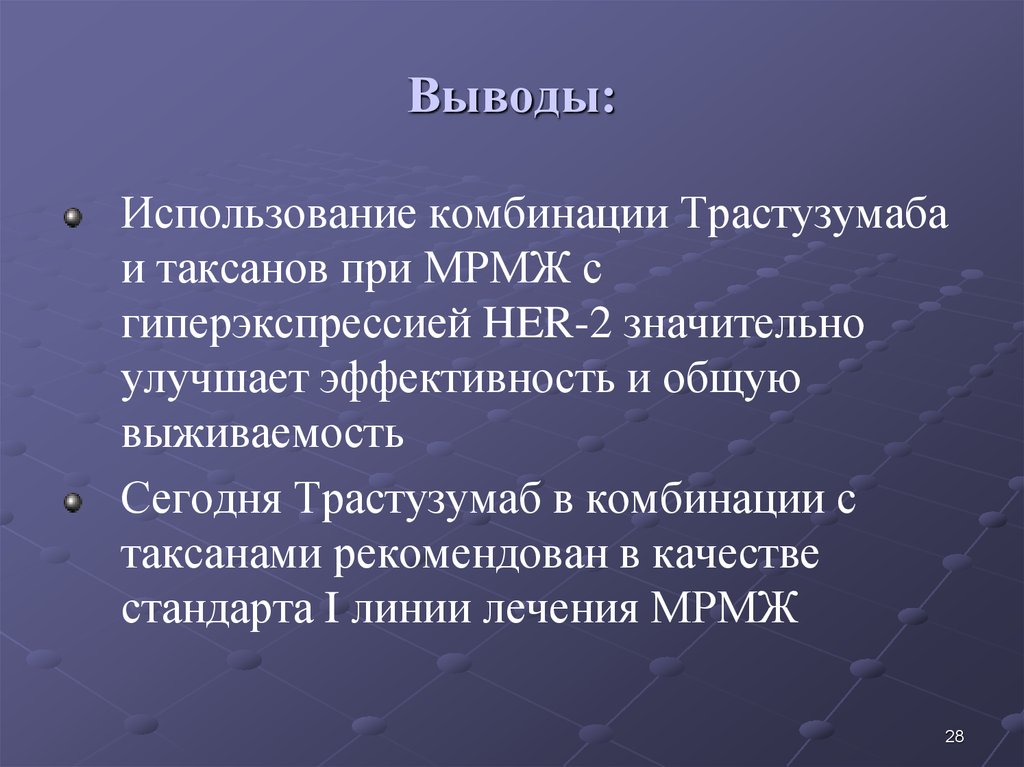 Выводы:

Использование комбинации Трастузумаба и таксанов при МРМЖ с гиперэкспрессией HER-2 значительно улучшает эффективность и общую выживаемость

Сегодня Трастузумаб в комбинации с таксанами рекомендован в качестве стандарта I линии лечения МРМЖ

28